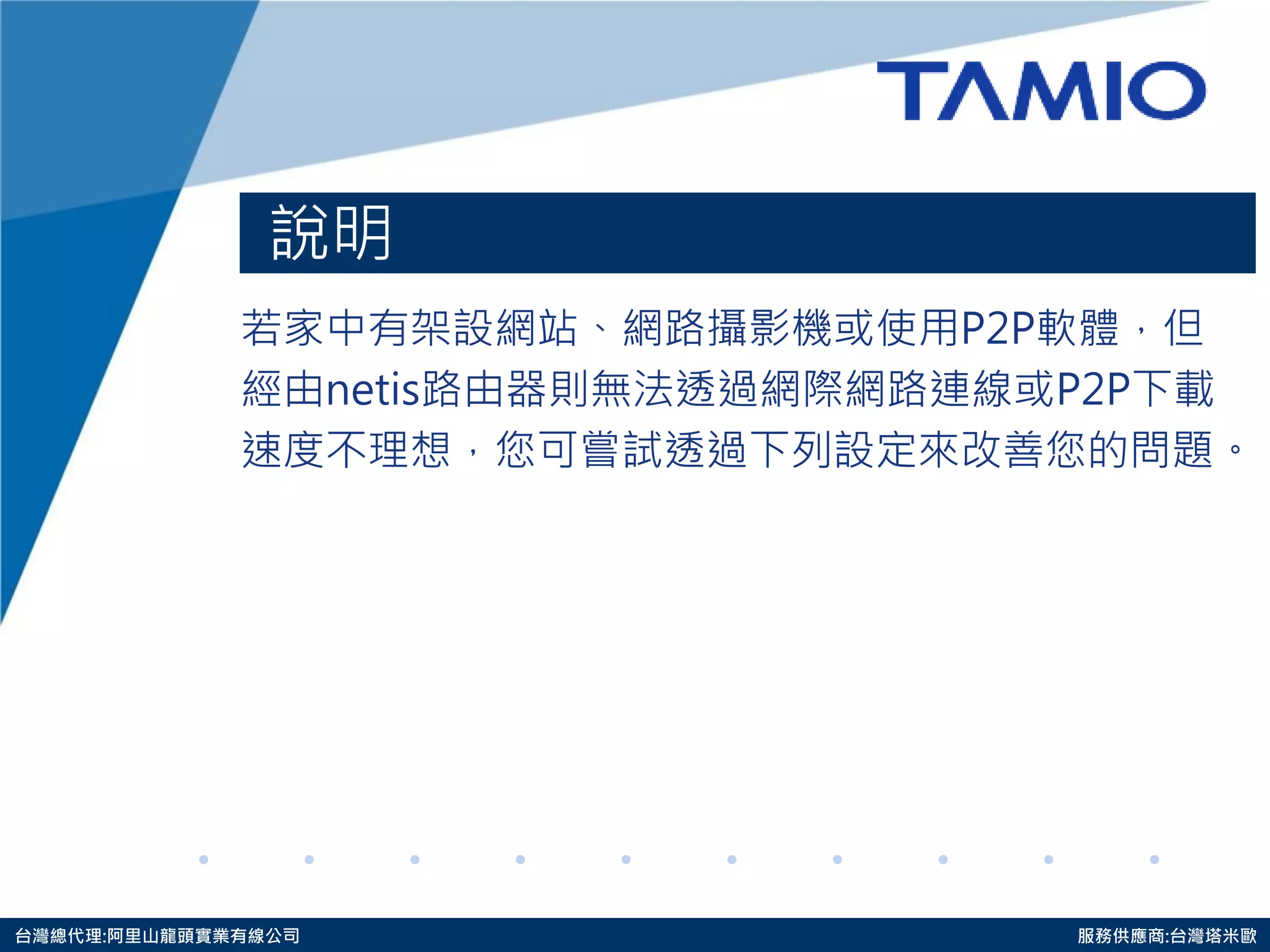 TAMIO

說明

若家中有架設網站、網路攝影機或使用P2P軟體，但經由netis路由器則無法透過網際網路連線或P2P下載速度不理想，您可嘗試透過下列設定來改善您的問題。

台灣總代理:阿里山龍頭實業有線公司

服務供應商:台灣塔米歐